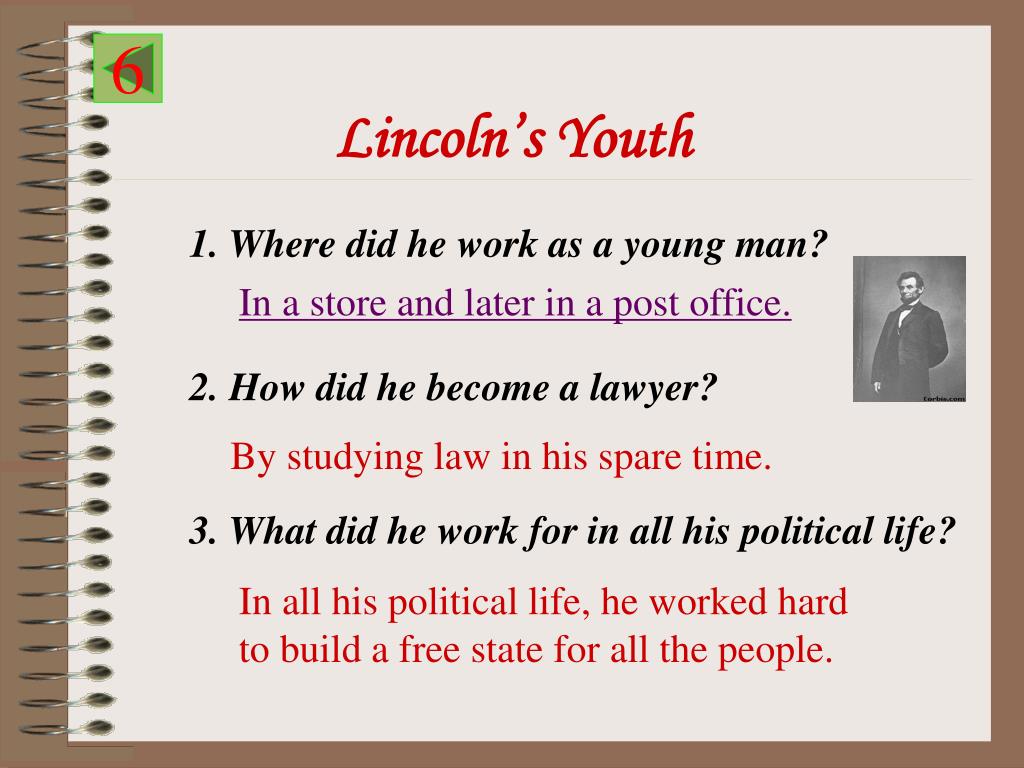 6

Lincoln's Youth

1. Where did he work as a young man?

In a store and later in a post office.

Corbis.com

2. How did he become a lawyer?

By studying law in his spare time.

3. What did he work for in all his political life?

In all his political life, he worked hard to build a free state for all the people.